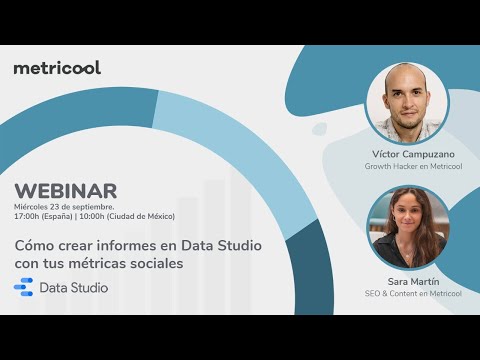 metricool

WEBINAR
Miércoles 23 de septiembre.
17:00h (España) | 10:00h (Ciudad de México)

Cómo crear informes en Data Studio con tus métricas sociales

Data Studio

Víctor Campuzano
Growth Hacker en Metricool

Sara Martín
SEO & Content en Metricool